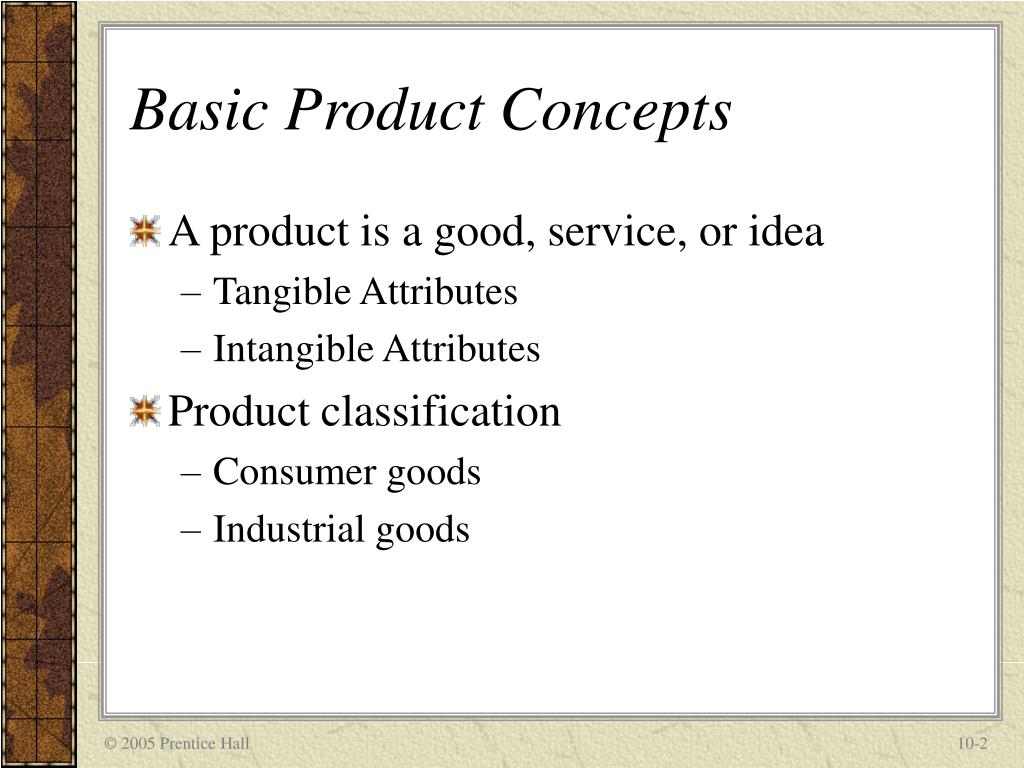 Basic Product Concepts

A product is a good, service, or idea
– Tangible Attributes
– Intangible Attributes

Product classification
– Consumer goods
– Industrial goods

© 2005 Prentice Hall

10-2